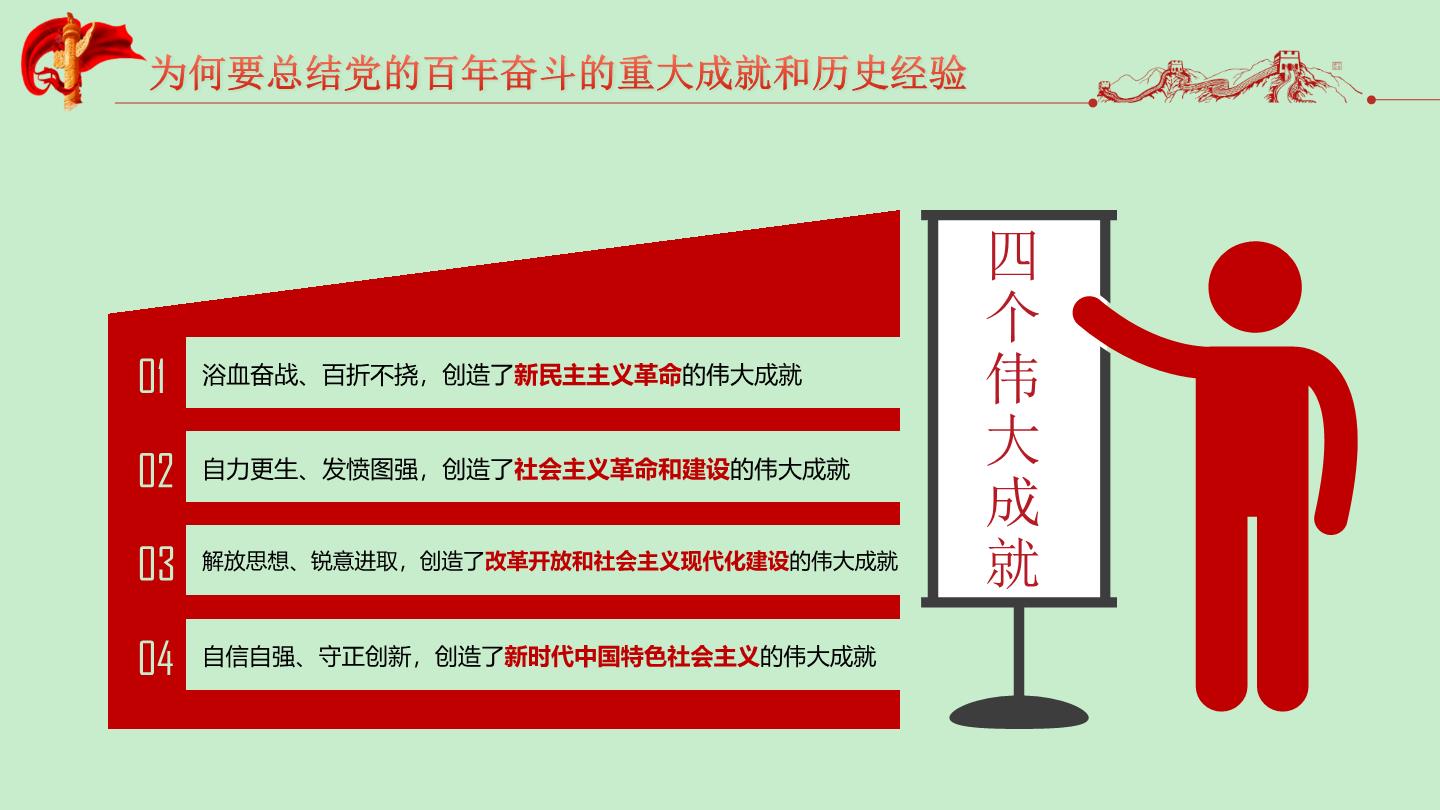 为何要总结党的百年奋斗的重大成就和历史经验

01 浴血奋战、百折不挠，创造了新民主主义革命的伟大成就

02 自力更生、发愤图强，创造了社会主义革命和建设的伟大成就

03 解放思想、锐意进取，创造了改革开放和社会主义现代化建设的伟大成就

04 自信自强、守正创新，创造了新时代中国特色社会主义的伟大成就

四个伟大成就